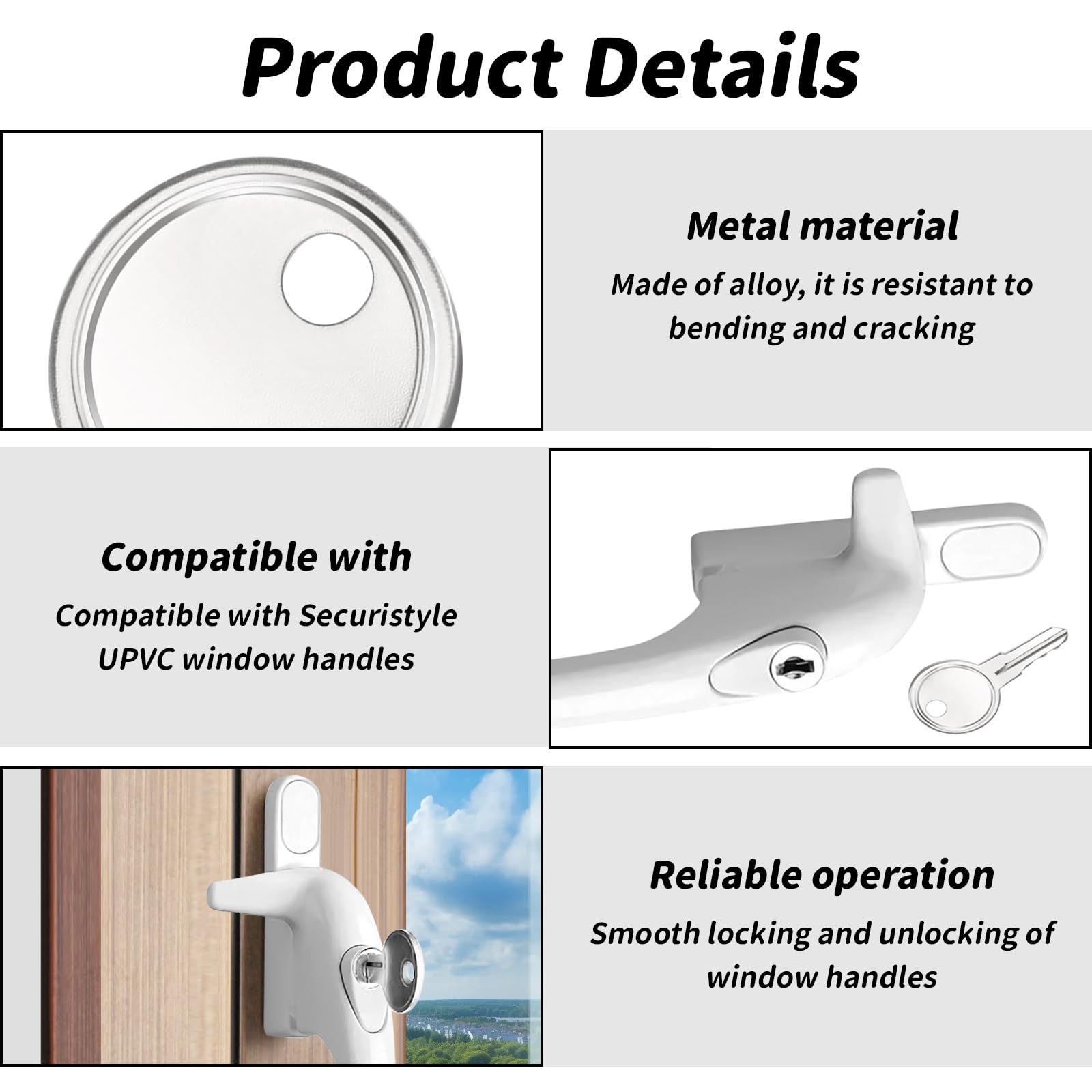 Product Details

Metal material

Made of alloy, it is resistant to bending and cracking

Compatible with

Compatible with Securistyle UPVC window handles

Reliable operation

Smooth locking and unlocking of window handles